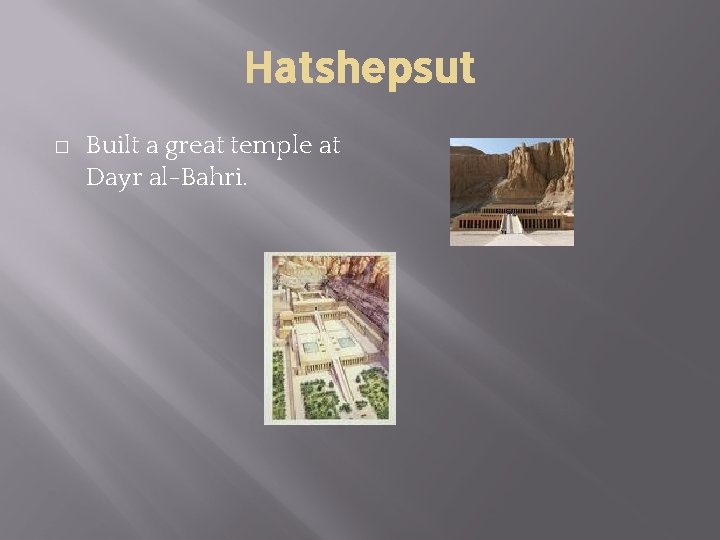 Hatshepsut

□ Built a great temple at Dayr al-Bahri.